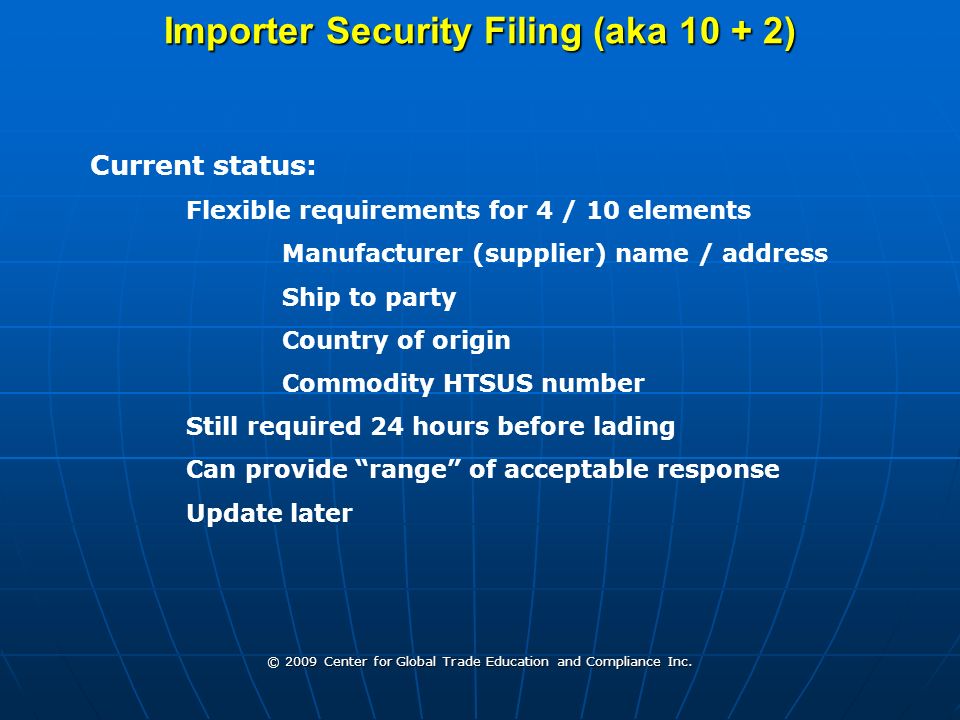 Importer Security Filing (aka 10 + 2)

Current status:

Flexible requirements for 4 / 10 elements

Manufacturer (supplier) name / address

Ship to party

Country of origin

Commodity HTSUS number

Still required 24 hours before lading

Can provide “range” of acceptable response

Update later

© 2009 Center for Global Trade Education and Compliance Inc.